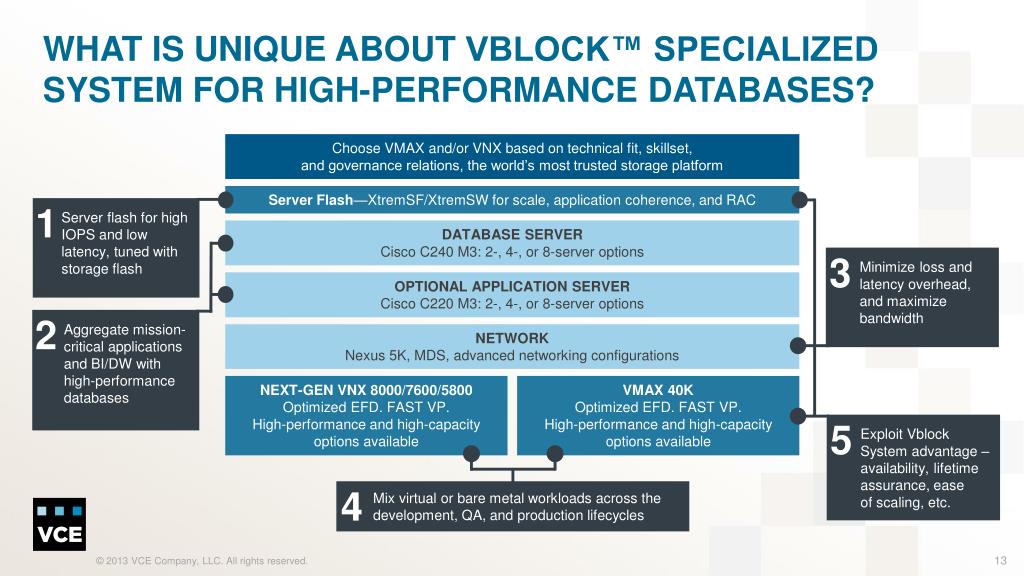 WHAT IS UNIQUE ABOUT VBLOCK™ SPECIALIZED SYSTEM FOR HIGH-PERFORMANCE DATABASES?

Choose VMAX and/or VNX based on technical fit, skillset, and governance relations, the world's most trusted storage platform

Server Flash—XtremSF/XtremSW for scale, application coherence, and RAC

DATABASE SERVER
Cisco C240 M3: 2-, 4-, or 8-server options

OPTIONAL APPLICATION SERVER
Cisco C220 M3: 2-, 4-, or 8-server options

NETWORK
Nexus 5K, MDS, advanced networking configurations

NEXT-GEN VNX 8000/7600/5800
Optimized EFD. FAST VP.
High-performance and high-capacity options available

VMAX 40K
Optimized EFD. FAST VP.
High-performance and high-capacity options available

1 Server flash for high IOPS and low latency, tuned with storage flash

2 Aggregate mission-critical applications and BI/DW with high-performance databases

3 Minimize loss and latency overhead, and maximize bandwidth

4 Mix virtual or bare metal workloads across the development, QA, and production lifecycles

5 Exploit Vblock System advantage – availability, lifetime assurance, ease of scaling, etc.

VCE

© 2013 VCE Company, LLC. All rights reserved.

13